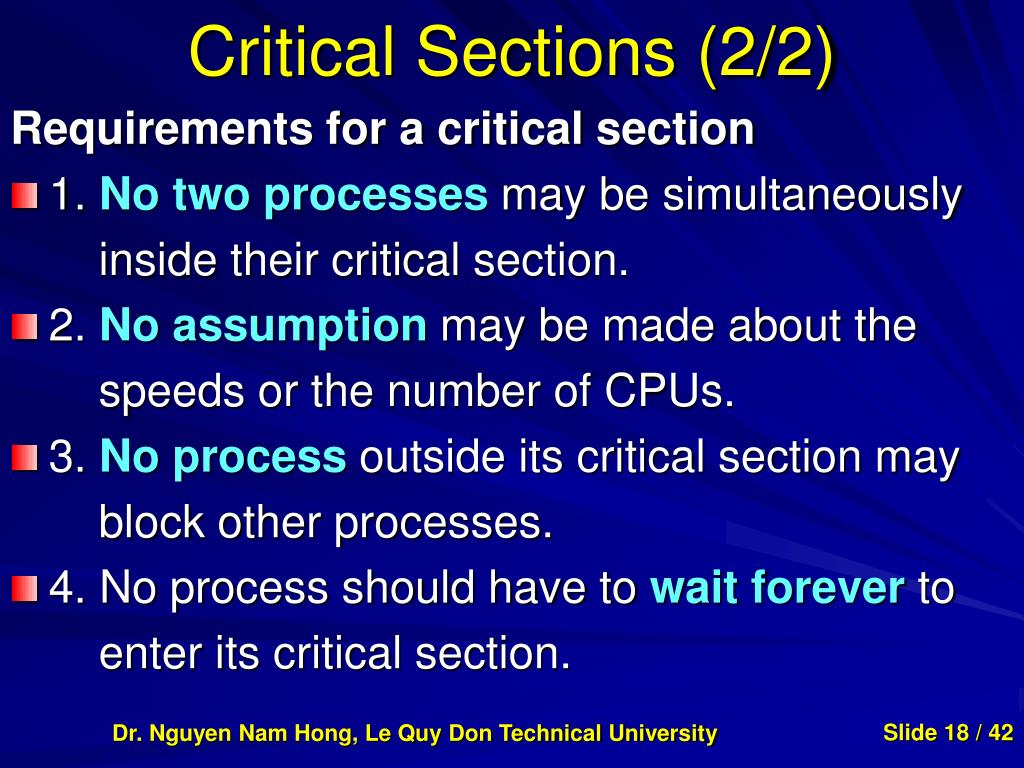 Critical Sections (2/2)

Requirements for a critical section

1. No two processes may be simultaneously inside their critical section.

2. No assumption may be made about the speeds or the number of CPUs.

3. No process outside its critical section may block other processes.

4. No process should have to wait forever to enter its critical section.

Dr. Nguyen Nam Hong, Le Quy Don Technical University

Slide 18 / 42